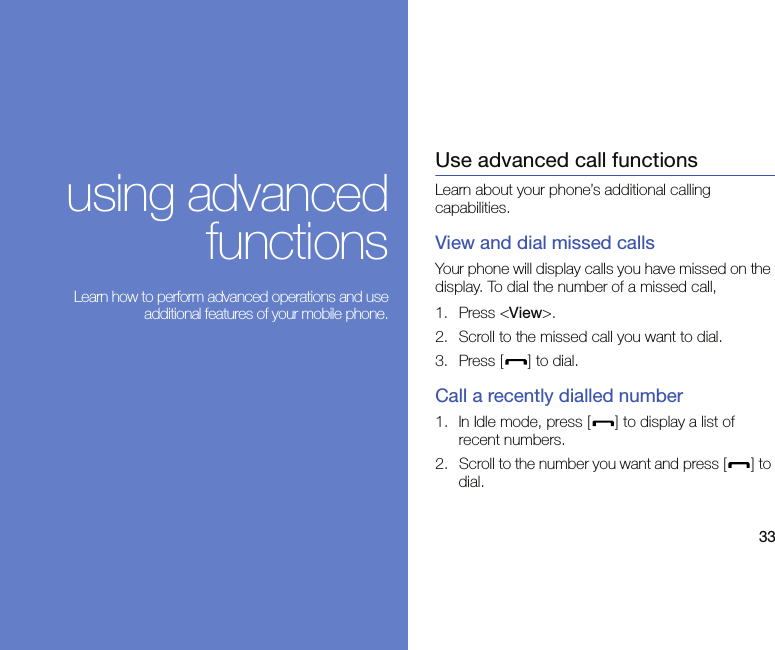 using advanced functions

Learn how to perform advanced operations and use additional features of your mobile phone.

Use advanced call functions

Learn about your phone's additional calling capabilities.

View and dial missed calls

Your phone will display calls you have missed on the display. To dial the number of a missed call,

1. Press <View>.
2. Scroll to the missed call you want to dial.
3. Press [ ] to dial.

Call a recently dialled number

1. In Idle mode, press [ ] to display a list of recent numbers.
2. Scroll to the number you want and press [ ] to dial.

33